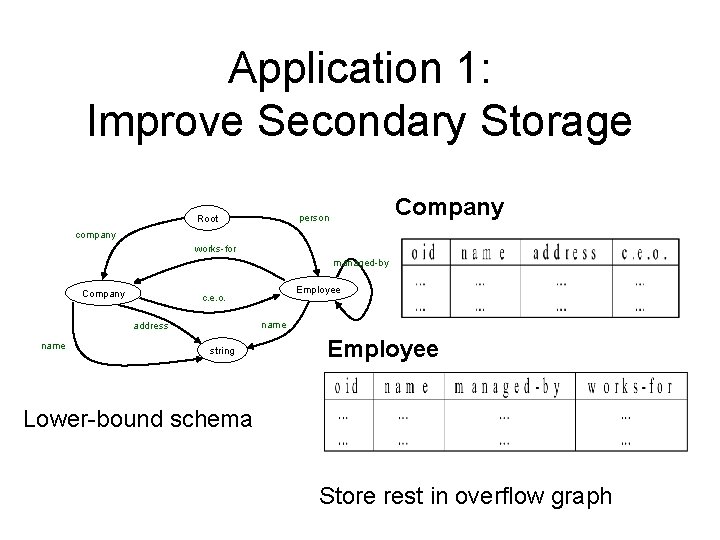 Application 1:
Improve Secondary Storage

Root

company

person

works-for

managed-by

Company

Employee

c.e.o.

address

name

name

string

Lower-bound schema

Company

| oid | name | address | c.e.o. |
|---|---|---|---|
| ... | ... | ... | ... |
| ... | ... | ... | ... |

Employee

| oid | name | managed-by | works-for |
|---|---|---|---|
| ... | ... | ... | ... |
| ... | ... | ... | ... |

Store rest in overflow graph